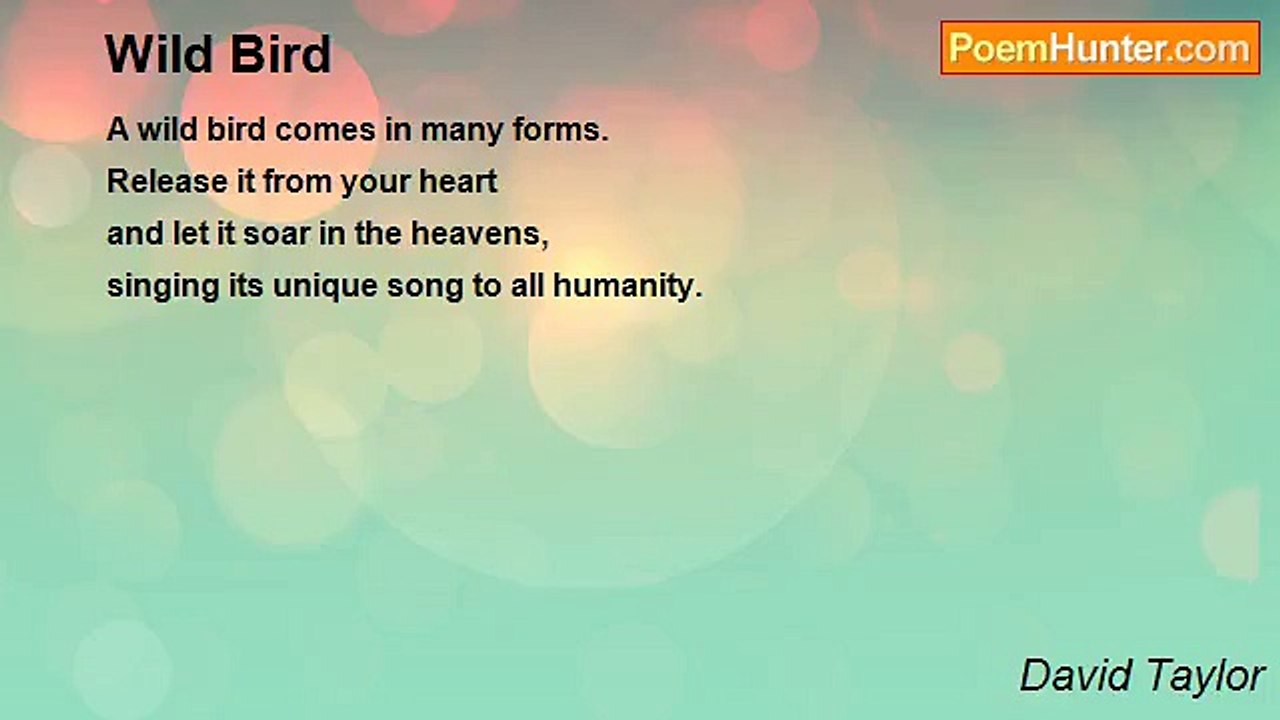 Wild Bird

PoemHunter.com

A wild bird comes in many forms.
Release it from your heart
and let it soar in the heavens,
singing its unique song to all humanity.

David Taylor